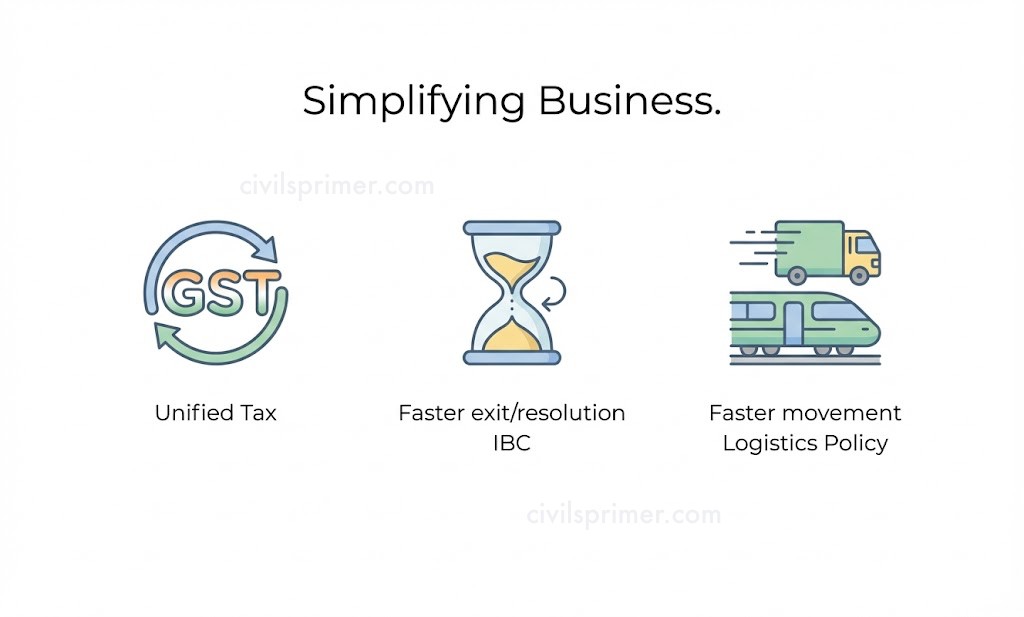 Simplifying Business.

civilsprimer.com

GST

Unified Tax

Faster exit/resolution
IBC

Faster movement
Logistics Policy

civilsprimer.com